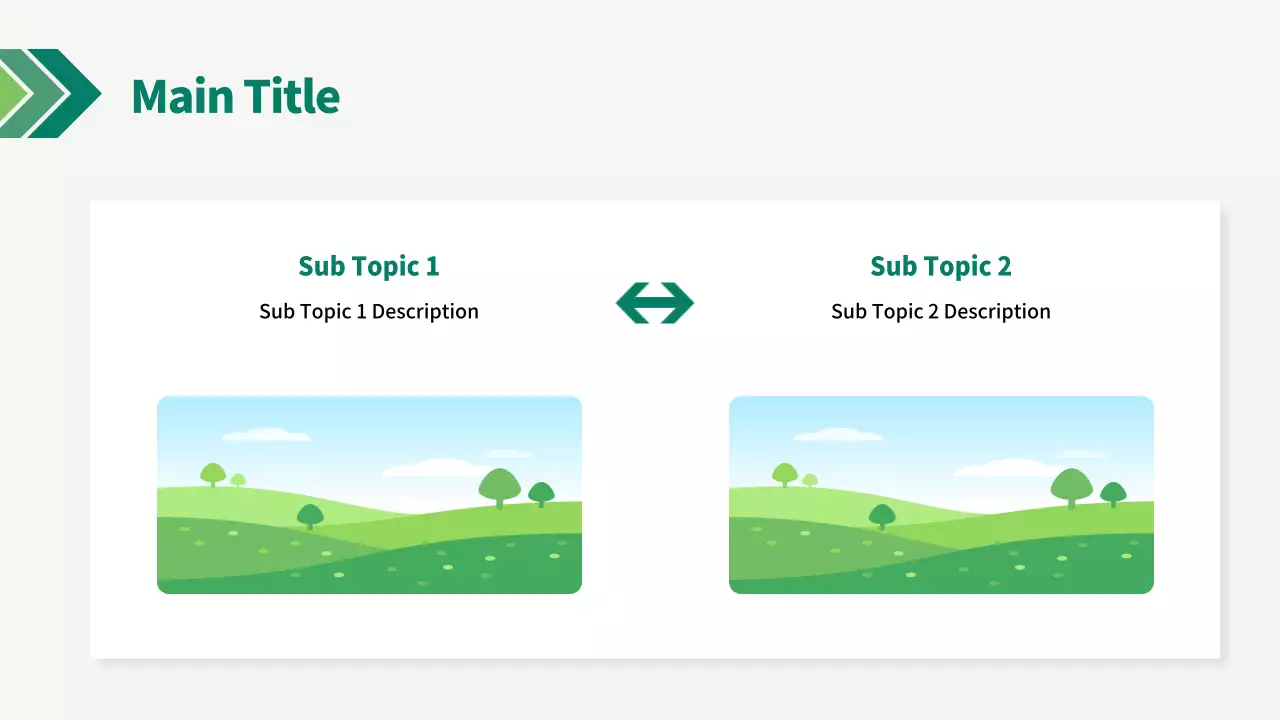 Main Title

Sub Topic 1

Sub Topic 1 Description

Sub Topic 2

Sub Topic 2 Description